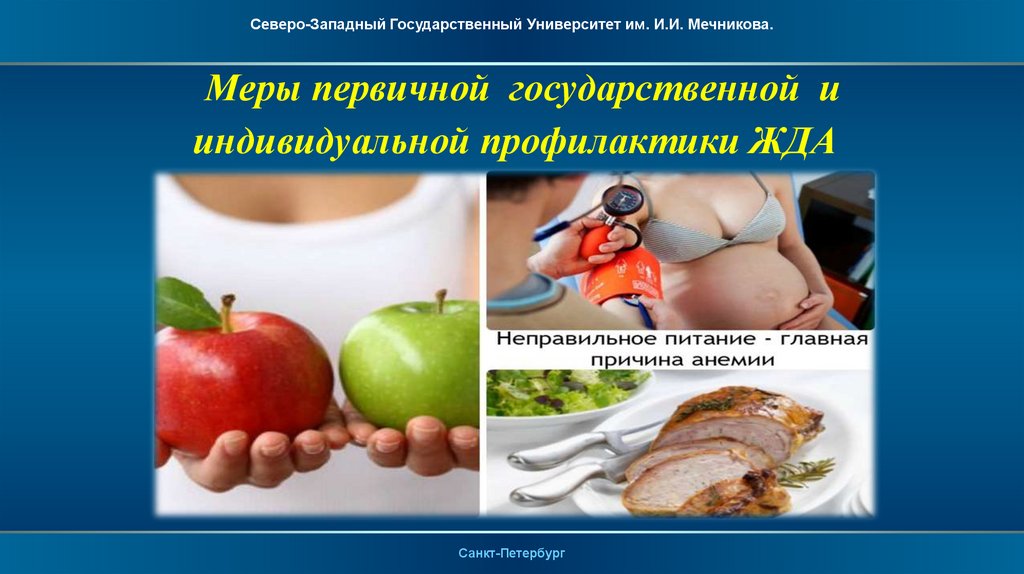 Северо-Западный Государственный Университет им. И.И. Мечникова.

Меры первичной государственной и индивидуальной профилактики ЖДА

Неправильное питание - главная причина анемии

Санкт-Петербург